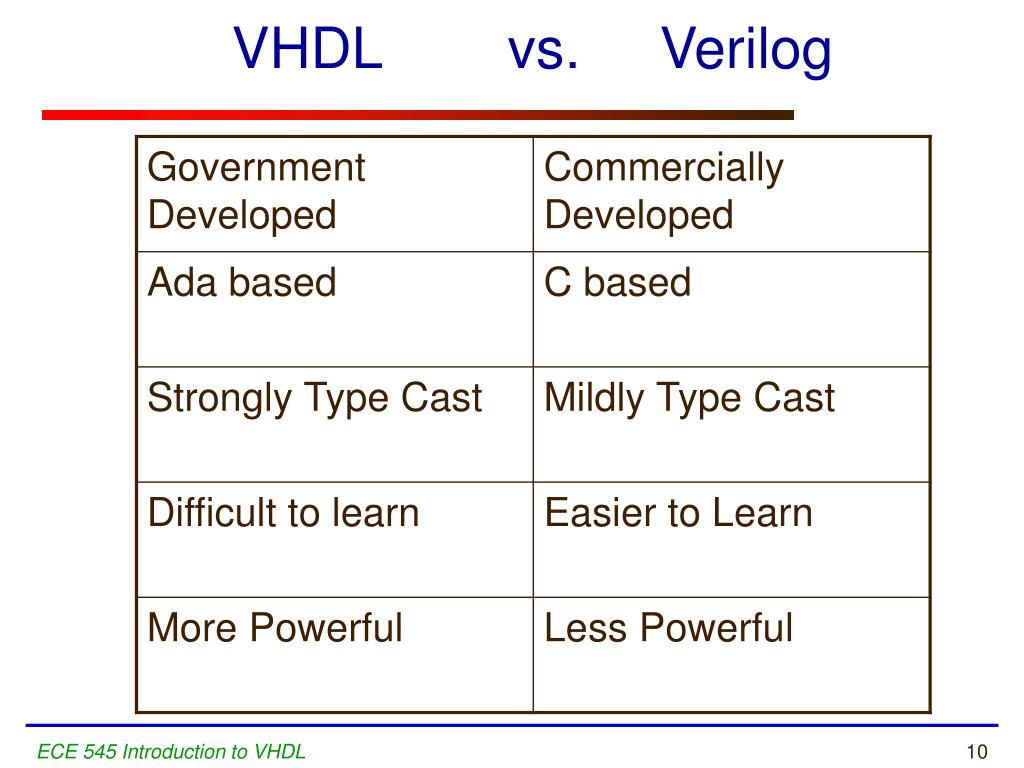 VHDL vs. Verilog

| Government Developed | Commercially Developed |
|---|---|
| Ada based | C based |
| Strongly Type Cast | Mildly Type Cast |
| Difficult to learn | Easier to Learn |
| More Powerful | Less Powerful |

ECE 545 Introduction to VHDL

10